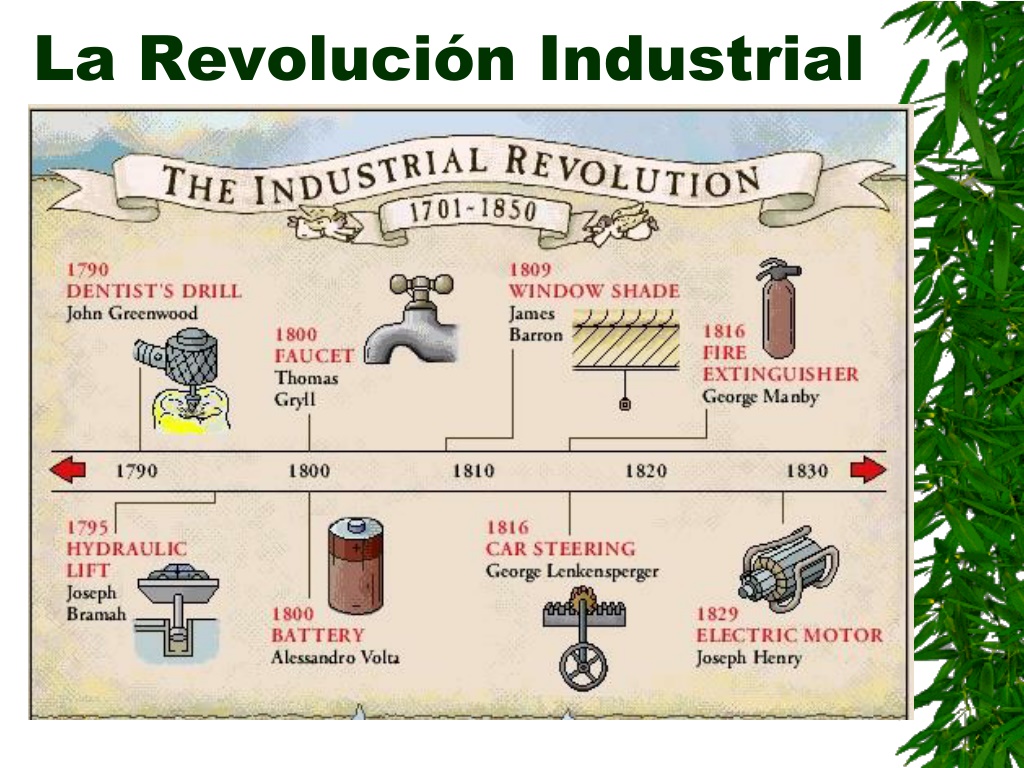 La Revolución Industrial

THE INDUSTRIAL REVOLUTION
1701-1850

1790
DENTIST'S DRILL
John Greenwood

1800
FAUCET
Thomas
Gryll

1809
WINDOW SHADE
James
Barron

1816
FIRE
EXTINGUISHER
George Manby

1790 1800 1810 1820 1830

1795
HYDRAULIC
LIFT
Joseph
Bramah

1800
BATTERY
Alessandro Volta

1816
CAR STEERING
George Lenkensperger

1829
ELECTRIC MOTOR
Joseph Henry